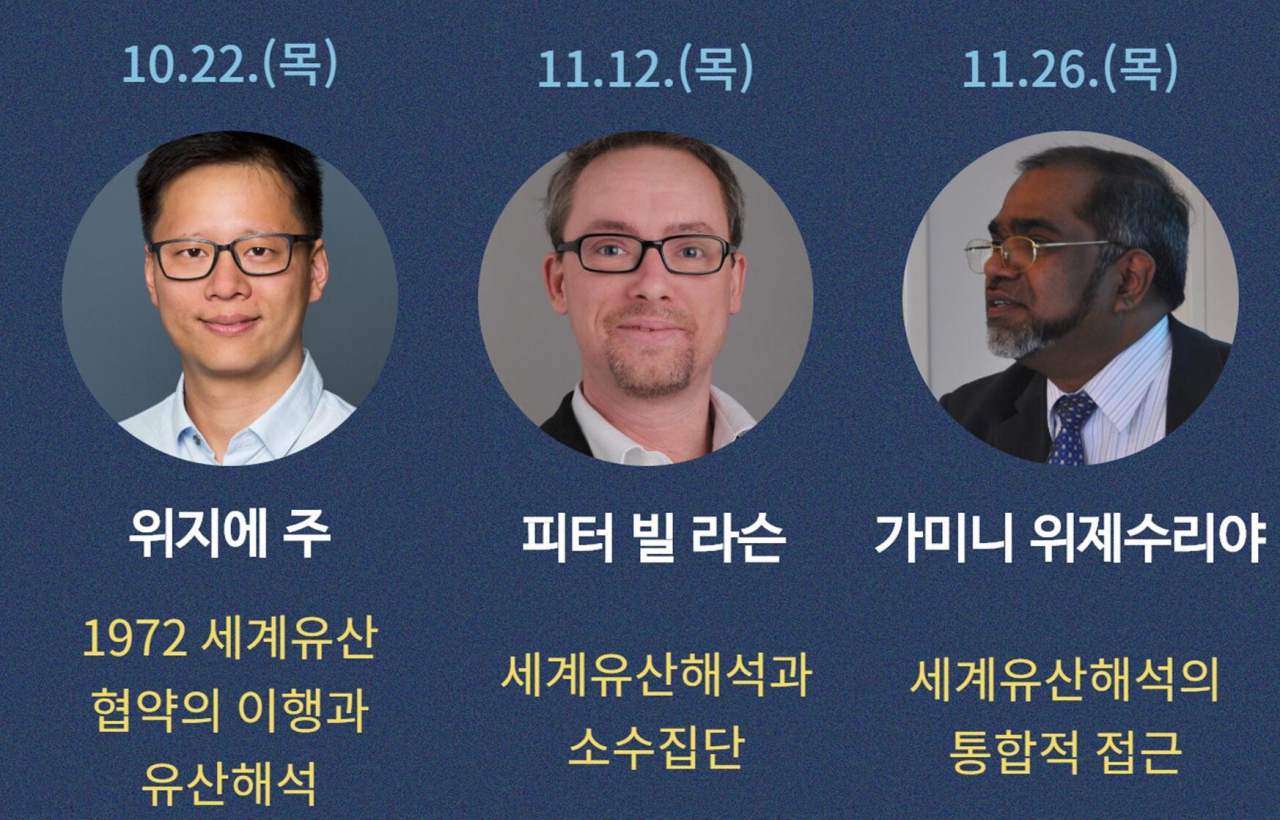 10.22.(목)

위지에 주

1972 세계유산 협약의 이행과 유산해석

11.12.(목)

피터 빌 라슨

세계유산해석과 소수집단

11.26.(목)

가미니 위제수리야

세계유산해석의 통합적 접근